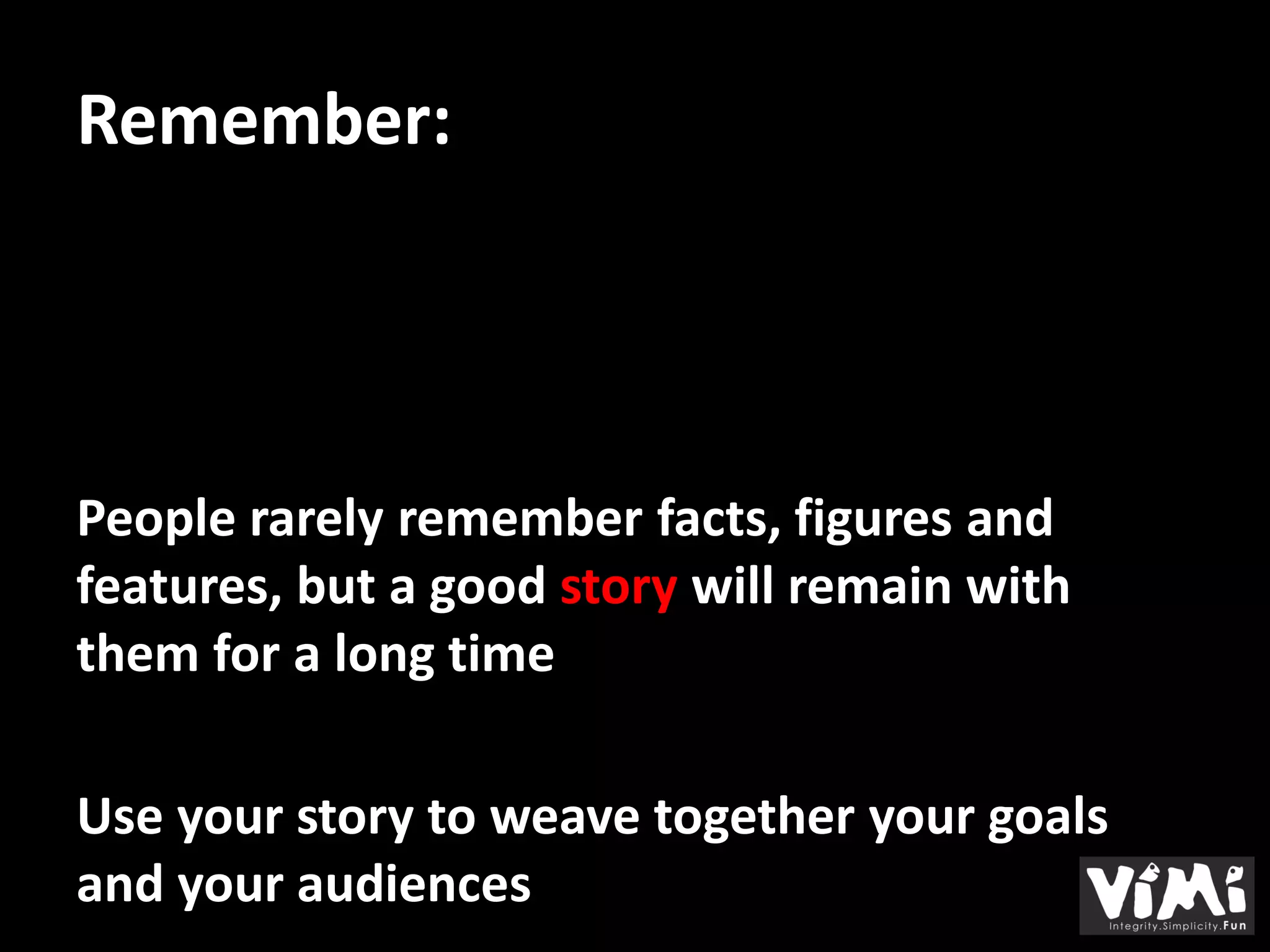 Remember:

People rarely remember facts, figures and features, but a good story will remain with them for a long time

Use your story to weave together your goals and your audiences

ViMi
Integrity.Simplicity.Fun